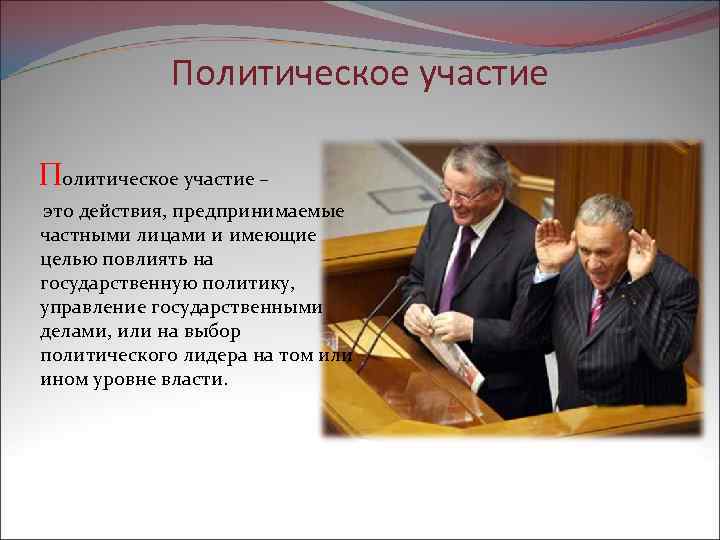 Политическое участие

Политическое участие –

это действия, предпринимаемые частными лицами и имеющие целью повлиять на государственную политику, управление государственными делами, или на выбор политического лидера на том или ином уровне власти.